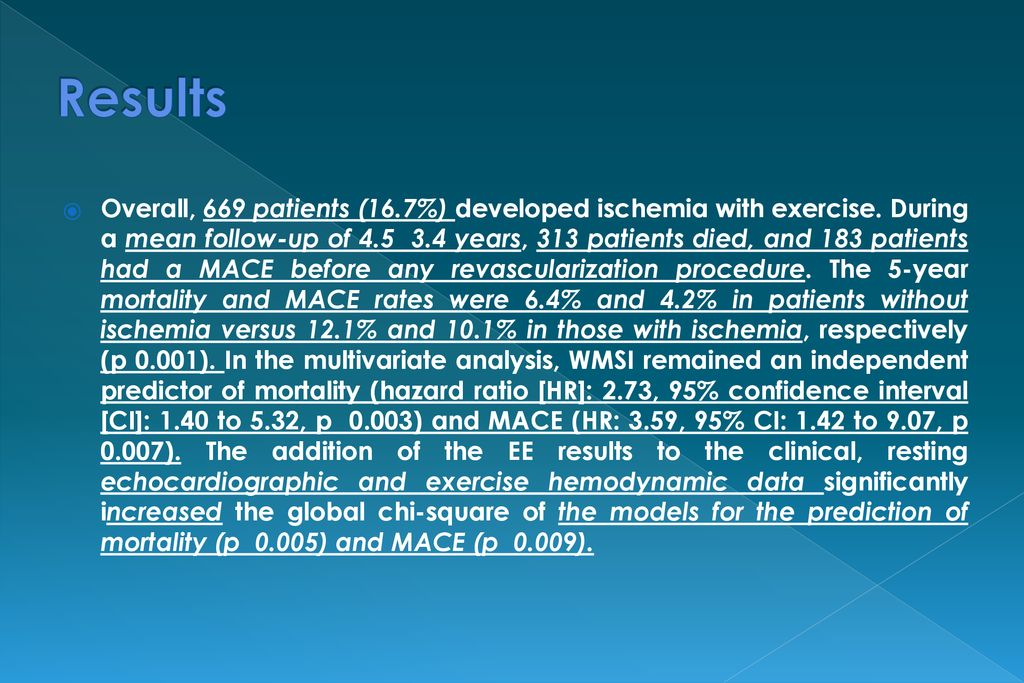 Results

Overall, 669 patients (16.7%) developed ischemia with exercise. During a mean follow-up of 4.5 3.4 years, 313 patients died, and 183 patients had a MACE before any revascularization procedure. The 5-year mortality and MACE rates were 6.4% and 4.2% in patients without ischemia versus 12.1% and 10.1% in those with ischemia, respectively (p 0.001). In the multivariate analysis, WMSI remained an independent predictor of mortality (hazard ratio [HR]: 2.73, 95% confidence interval [CI]: 1.40 to 5.32, p 0.003) and MACE (HR: 3.59, 95% CI: 1.42 to 9.07, p 0.007). The addition of the EE results to the clinical, resting echocardiographic and exercise hemodynamic data significantly increased the global chi-square of the models for the prediction of mortality (p 0.005) and MACE (p 0.009).